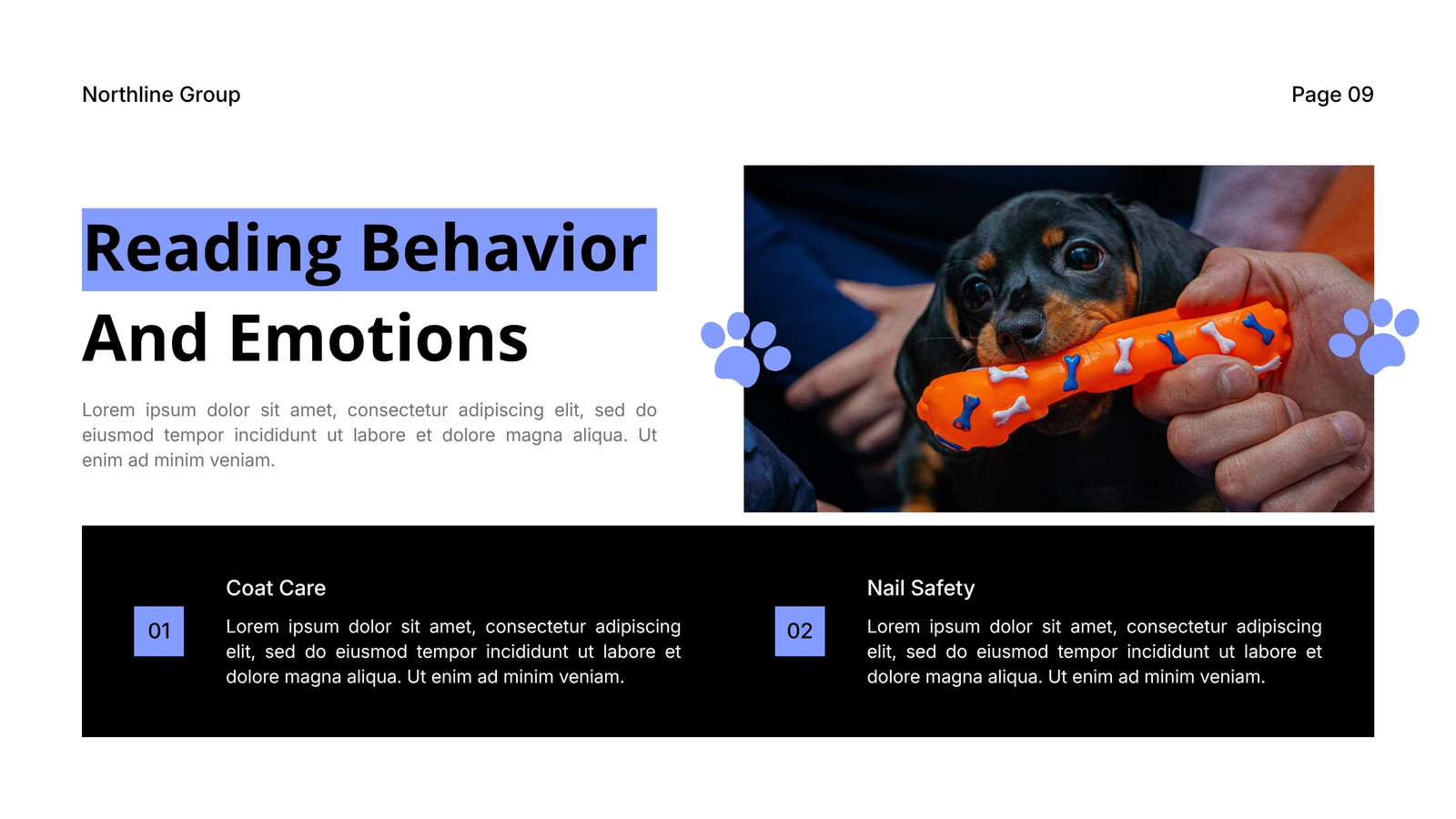 Northline Group

Page 09

Reading Behavior
And Emotions

Lorem ipsum dolor sit amet, consectetur adipiscing elit, sed do eiusmod tempor incididunt ut labore et dolore magna aliqua. Ut enim ad minim veniam.

01

Coat Care

Lorem ipsum dolor sit amet, consectetur adipiscing elit, sed do eiusmod tempor incididunt ut labore et dolore magna aliqua. Ut enim ad minim veniam.

02

Nail Safety

Lorem ipsum dolor sit amet, consectetur adipiscing elit, sed do eiusmod tempor incididunt ut labore et dolore magna aliqua. Ut enim ad minim veniam.